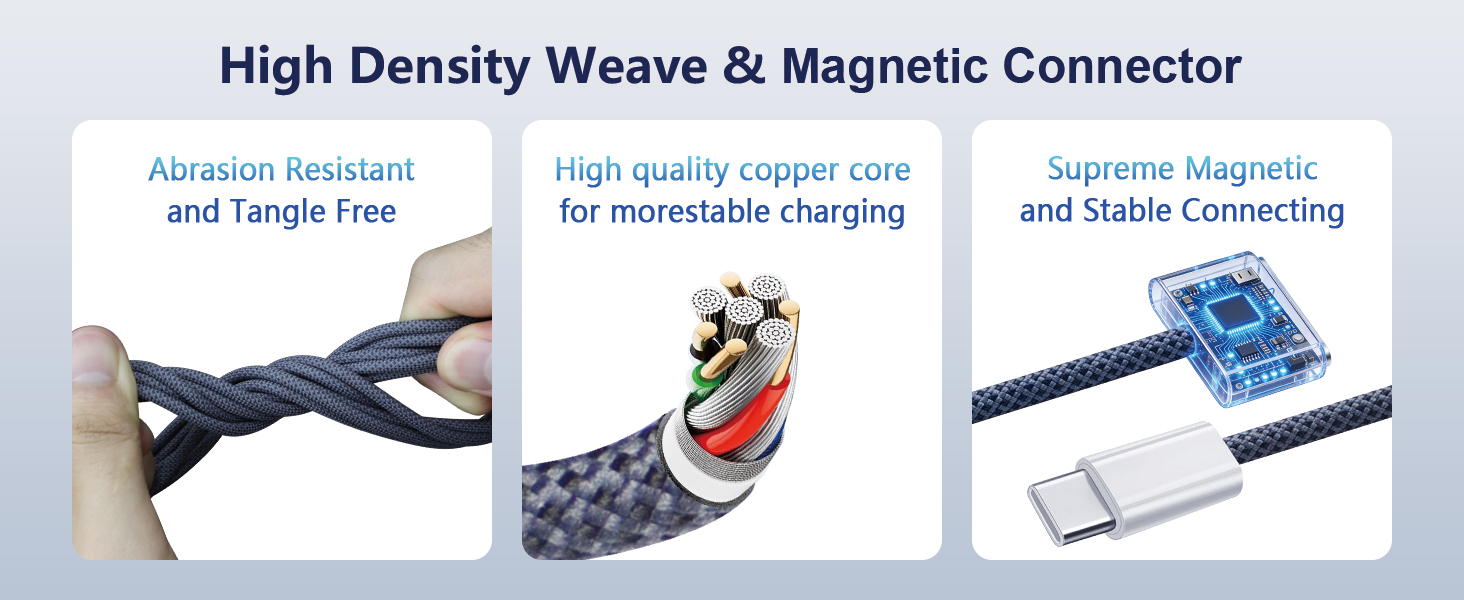 High Density Weave & Magnetic Connector

Abrasion Resistant and Tangle Free

High quality copper core for morestable charging

Supreme Magnetic and Stable Connecting